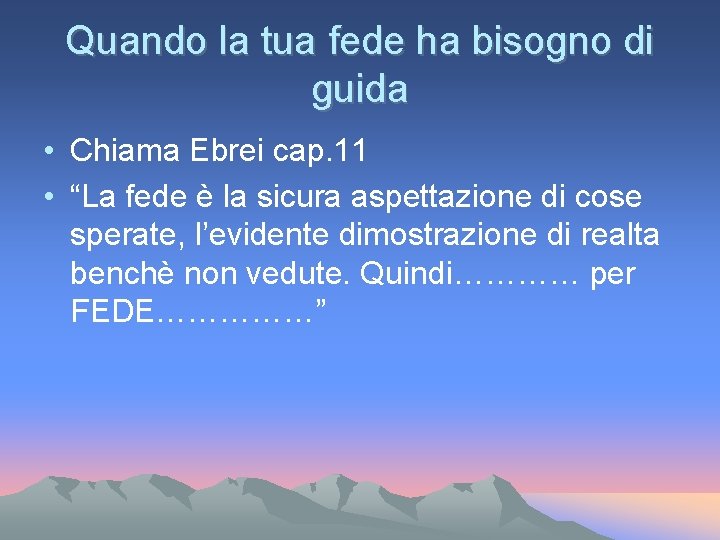 Quando la tua fede ha bisogno di guida

• Chiama Ebrei cap.11
• "La fede è la sicura aspettazione di cose sperate, l'evidente dimostrazione di realta benchè non vedute. Quindi………… per FEDE……………"